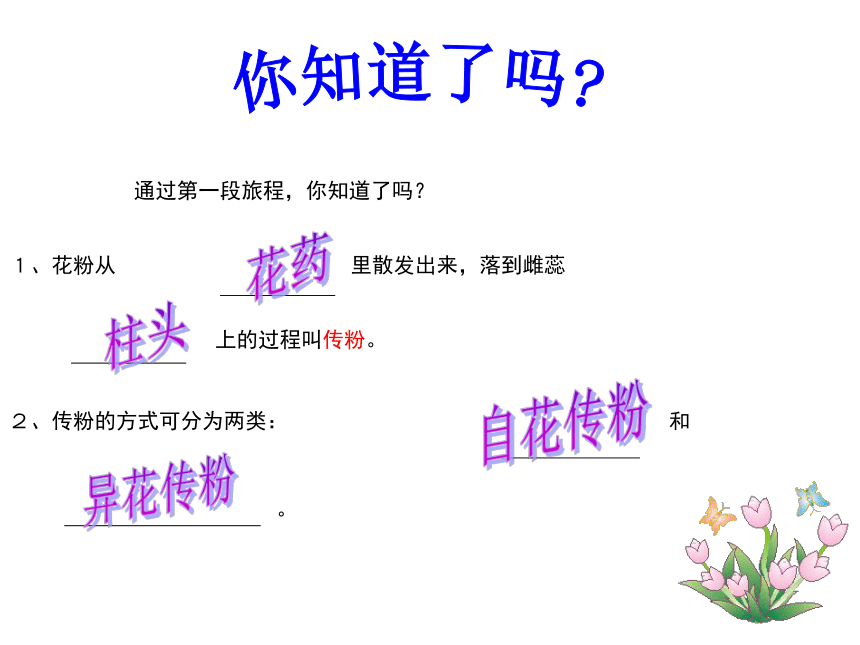 你知道了吗？

通过第一段旅程，你知道了吗？

1、花粉从 花药 里散发出来，落到雌蕊 柱头 上的过程叫传粉。

2、传粉的方式可分为两类： 自花传粉 和 异花传粉 。